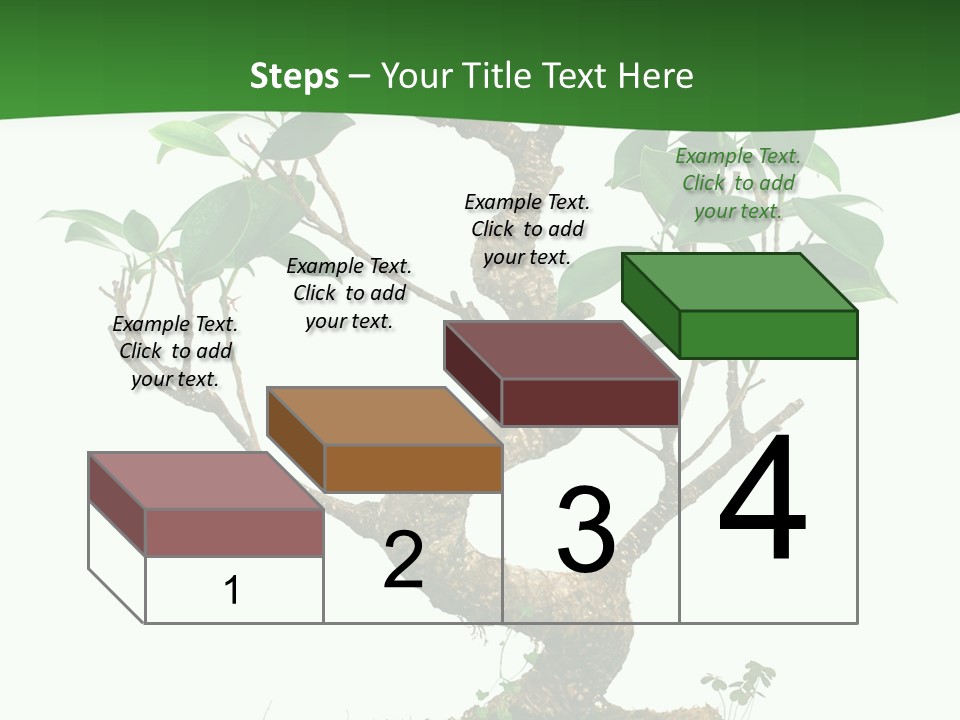 Steps – Your Title Text Here

Example Text. Click to add your text.

Example Text. Click to add your text.

Example Text. Click to add your text.

Example Text. Click to add your text.

1

2

3

4